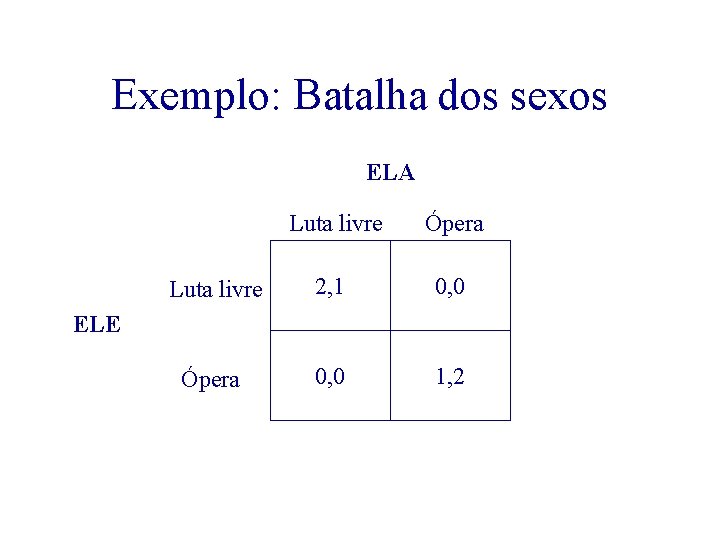 Exemplo: Batalha dos sexos

ELA

ELE

| | Luta livre | Ópera |
|---|---|---|
| Luta livre | 2,1 | 0,0 |
| Ópera | 0,0 | 1,2 |